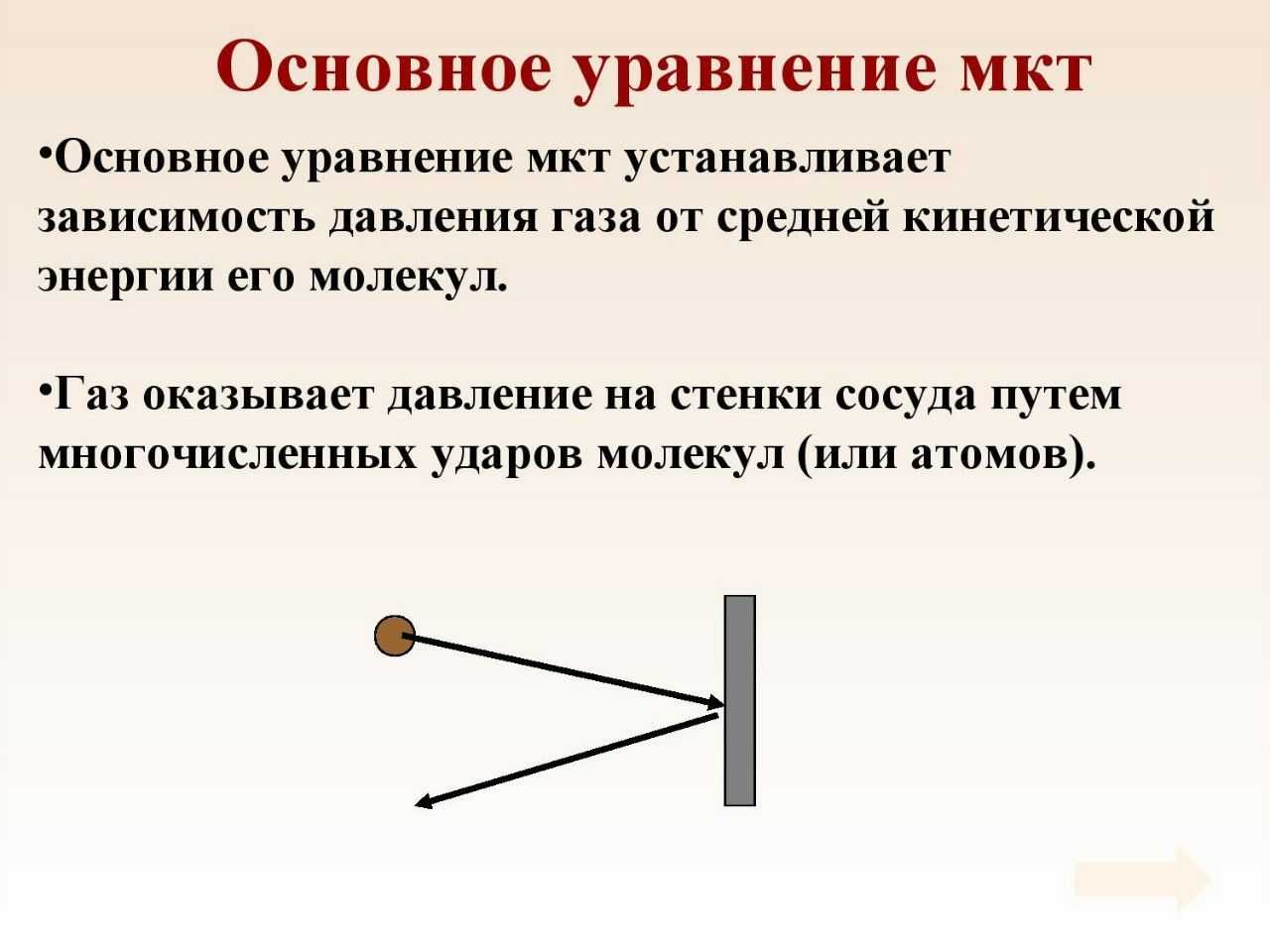 Основное уравнение мкт

•Основное уравнение мкт устанавливает зависимость давления газа от средней кинетической энергии его молекул.

•Газ оказывает давление на стенки сосуда путем многочисленных ударов молекул (или атомов).